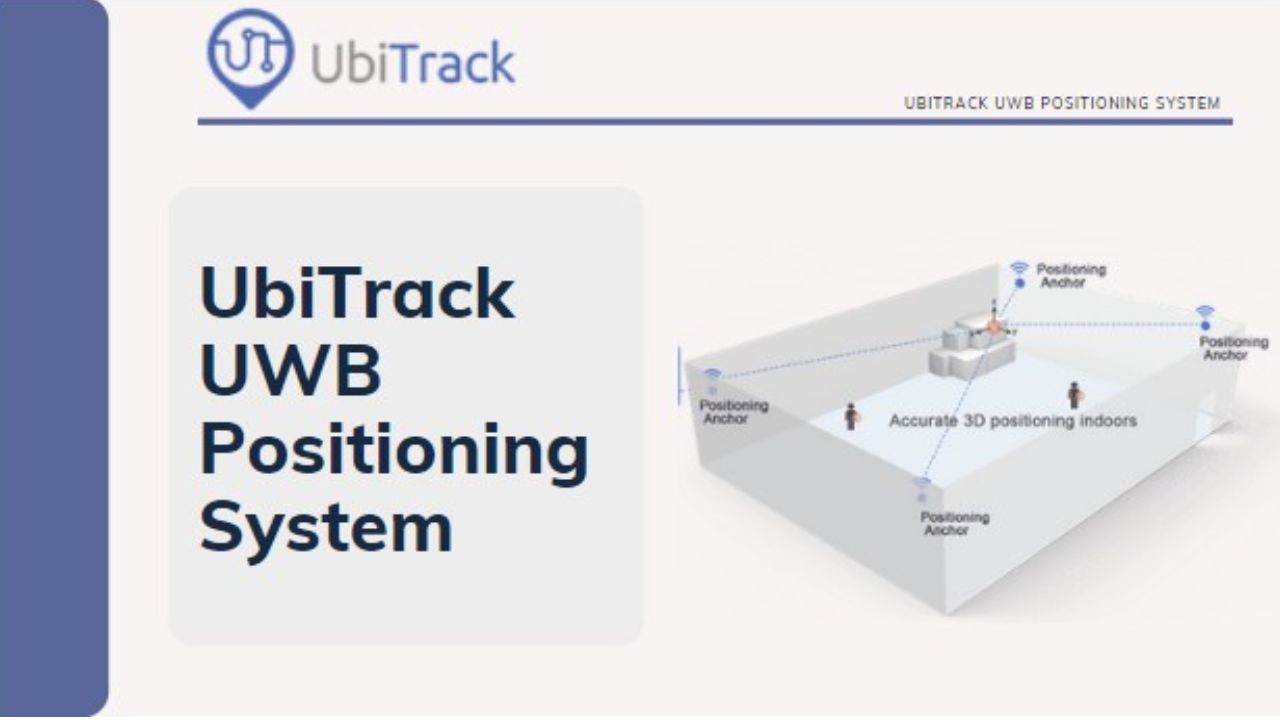 UbiTrack

UBITRACK UWB POSITIONING SYSTEM

UbiTrack UWB Positioning System

Positioning Anchor

Positioning Anchor

Positioning Anchor

Accurate 3D positioning indoors

Positioning Anchor